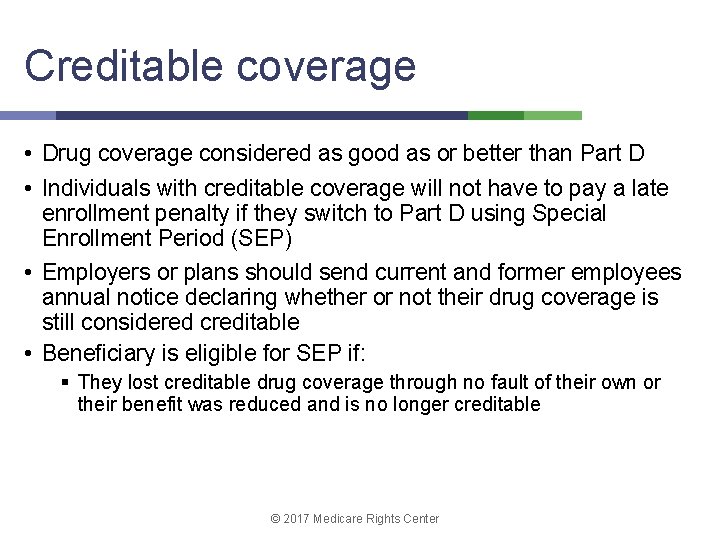 Creditable coverage

• Drug coverage considered as good as or better than Part D
• Individuals with creditable coverage will not have to pay a late enrollment penalty if they switch to Part D using Special Enrollment Period (SEP)
• Employers or plans should send current and former employees annual notice declaring whether or not their drug coverage is still considered creditable
• Beneficiary is eligible for SEP if:
  ▪ They lost creditable drug coverage through no fault of their own or their benefit was reduced and is no longer creditable

© 2017 Medicare Rights Center